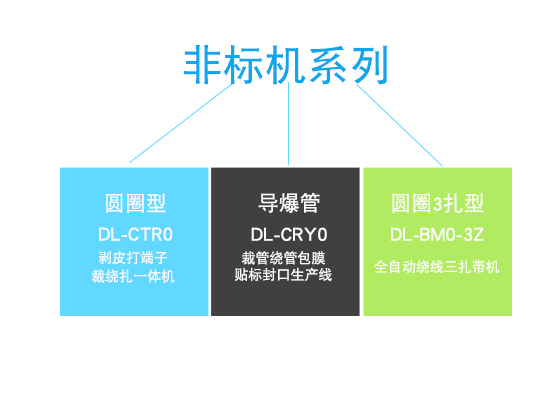 非标机系列

圆圈型
DL-CTR0
剥皮打端子
裁绕扎一体机

导爆管
DL-CRY0
裁管绕管包膜
贴标封口生产线

圆圈3扎型
DL-BM0-3Z
全自动绕线三扎带机